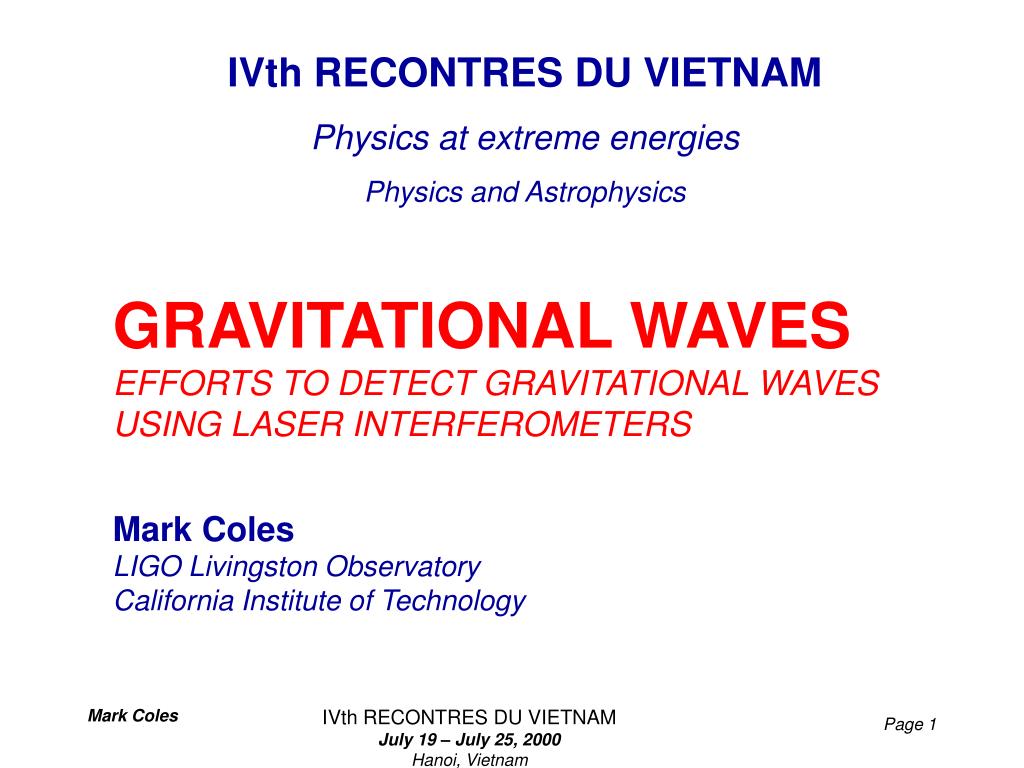 IVth RECONTRES DU VIETNAM

Physics at extreme energies

Physics and Astrophysics

GRAVITATIONAL WAVES

EFFORTS TO DETECT GRAVITATIONAL WAVES USING LASER INTERFEROMETERS

Mark Coles

LIGO Livingston Observatory
California Institute of Technology

Mark Coles

IVth RECONTRES DU VIETNAM
July 19 – July 25, 2000
Hanoi, Vietnam

Page 1